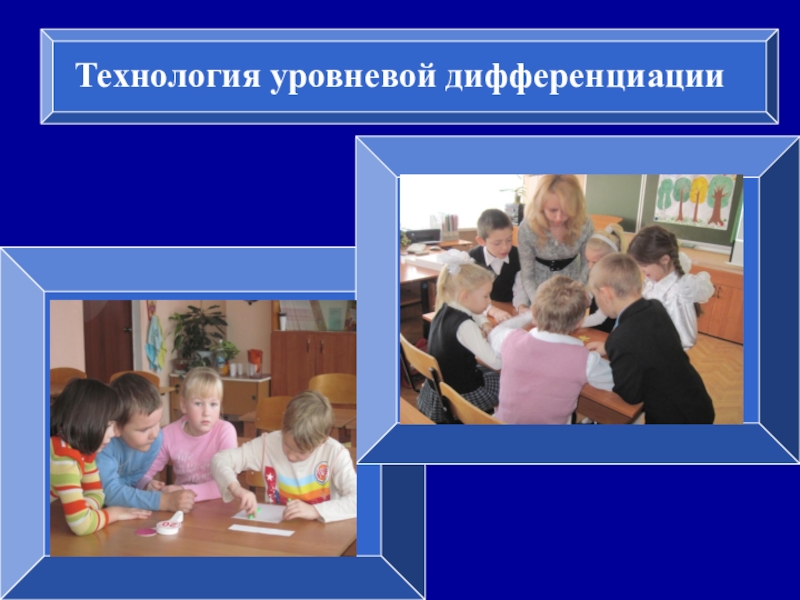 Технология уровневой дифференциации